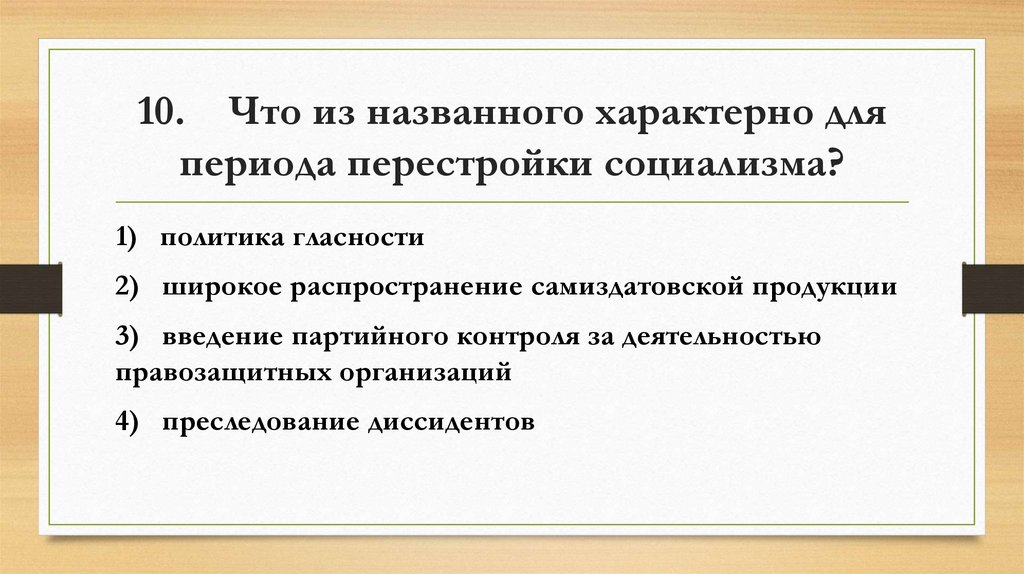 10. Что из названного характерно для периода перестройки социализма?

1) политика гласности

2) широкое распространение самиздатовской продукции

3) введение партийного контроля за деятельностью правозащитных организаций

4) преследование диссидентов